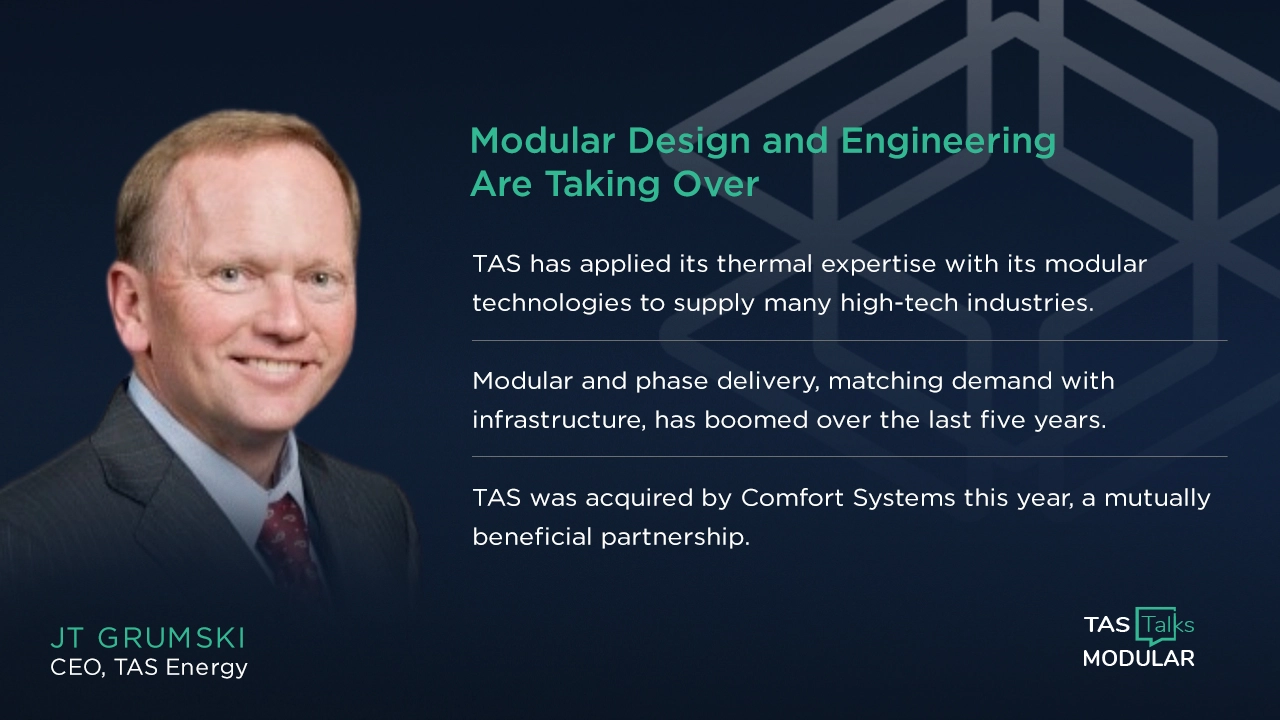 Modular Design and Engineering Are Taking Over

TAS has applied its thermal expertise with its modular technologies to supply many high-tech industries.

Modular and phase delivery, matching demand with infrastructure, has boomed over the last five years.

TAS was acquired by Comfort Systems this year, a mutually beneficial partnership.

JT GRUMSKI
CEO, TAS Energy

TAS Talks
MODULAR